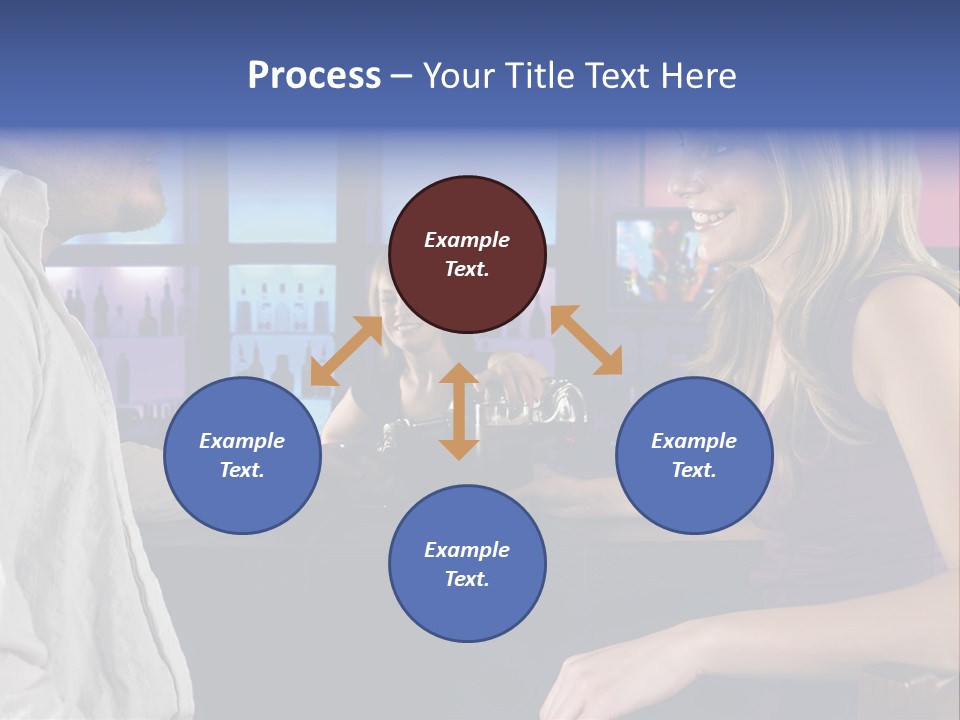 Process – Your Title Text Here

Example Text.

Example Text.

Example Text.

Example Text.